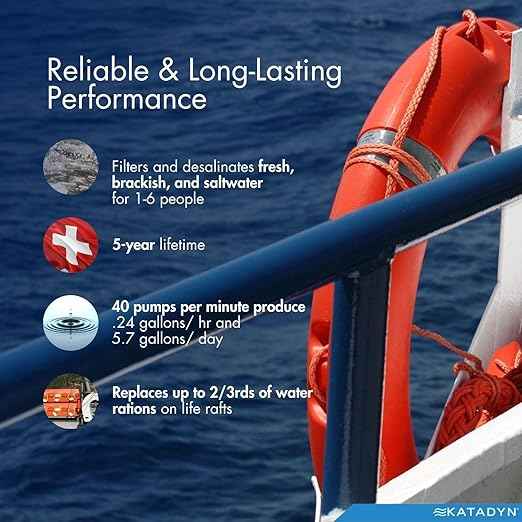 Reliable & Long-Lasting Performance

Filters and desalinates fresh, brackish, and saltwater for 1-6 people

5-year lifetime

40 pumps per minute produce .24 gallons/ hr and 5.7 gallons/ day

Replaces up to 2/3rds of water rations on life rafts

KATADYN